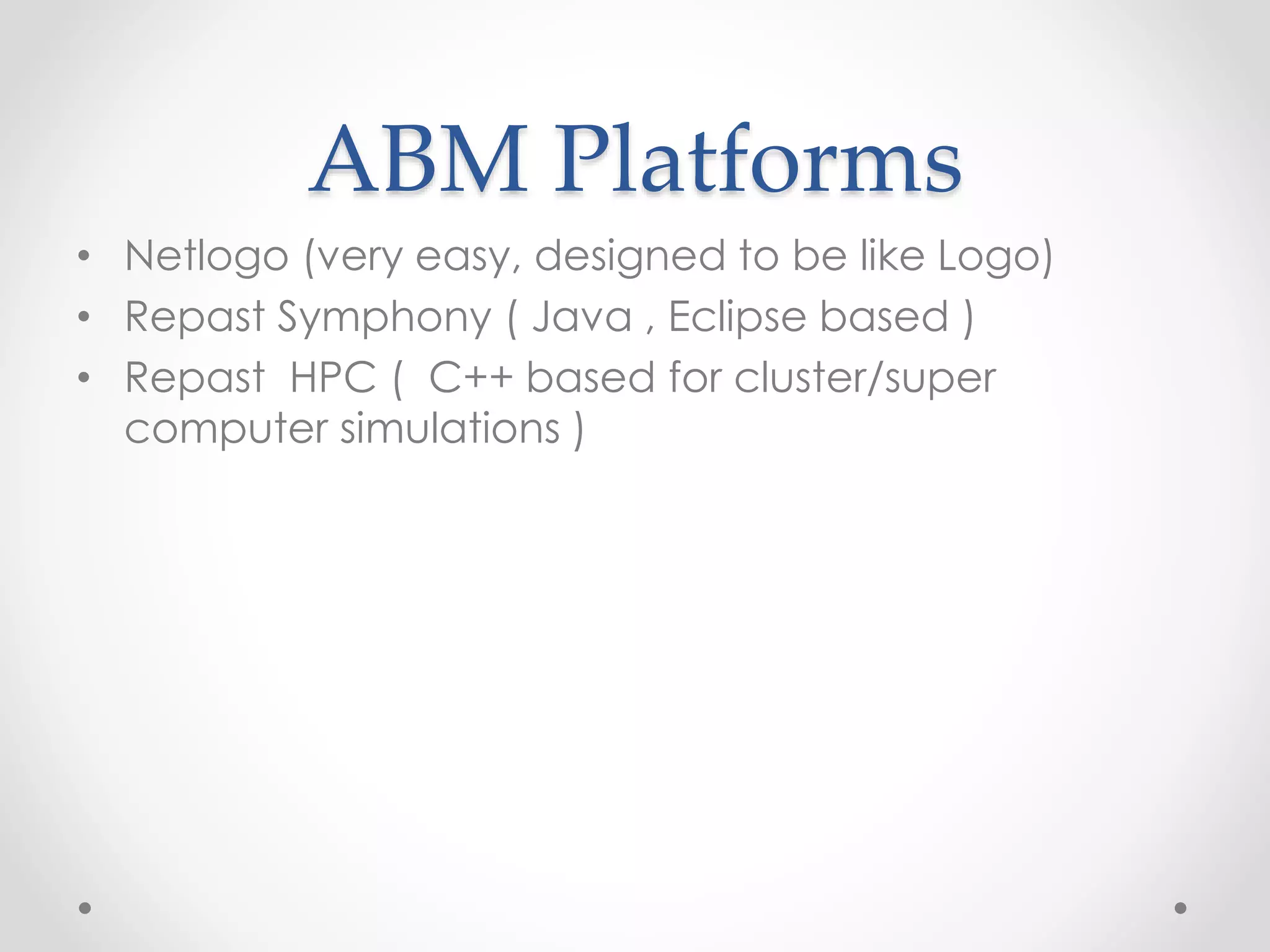 ABM Platforms

• Netlogo (very easy, designed to be like Logo)
• Repast Symphony ( Java , Eclipse based )
• Repast HPC ( C++ based for cluster/super computer simulations )